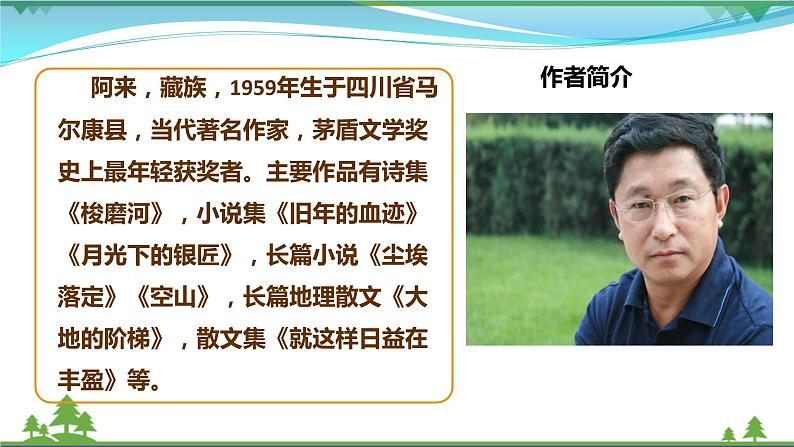 阿来，藏族，1959年生于四川省马尔康县，当代著名作家，茅盾文学奖史上最年轻获奖者。主要作品有诗集《梭磨河》，小说集《旧年的血迹》《月光下的银匠》，长篇小说《尘埃落定》《空山》，长篇地理散文《大地的阶梯》，散文集《就这样日益在丰盈》等。

作者简介